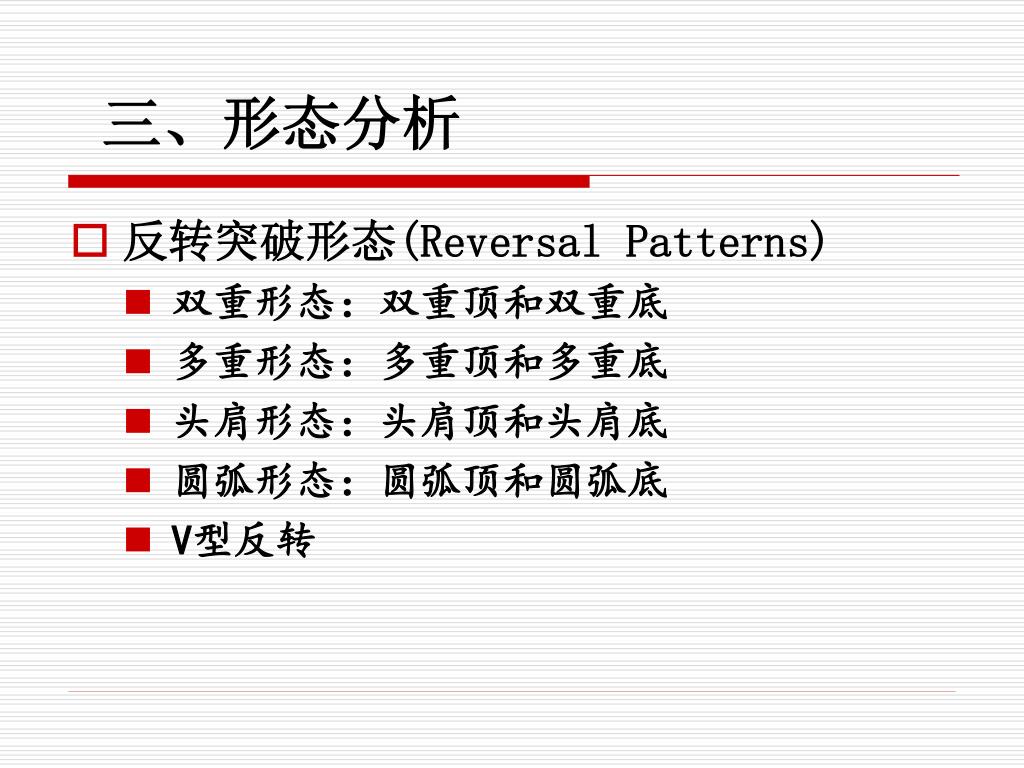 三、形态分析

反转突破形态(Reversal Patterns)

双重形态：双重顶和双重底

多重形态：多重顶和多重底

头肩形态：头肩顶和头肩底

圆弧形态：圆弧顶和圆弧底

V型反转